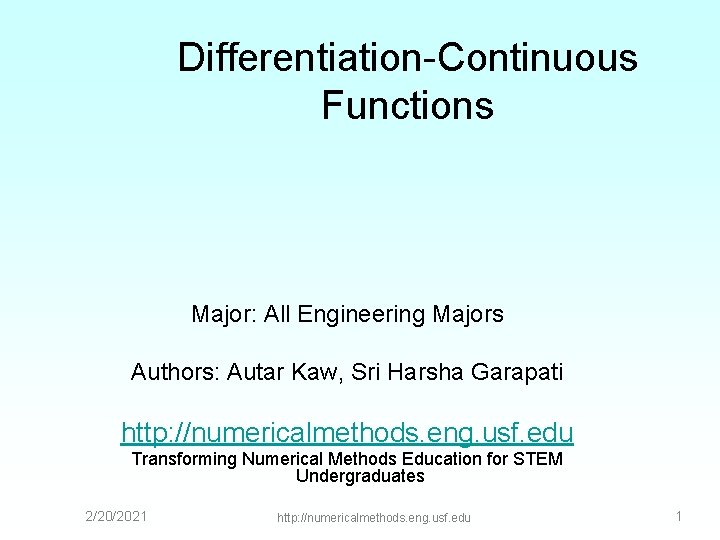 Differentiation-Continuous Functions

Major: All Engineering Majors

Authors: Autar Kaw, Sri Harsha Garapati

http://numericalmethods.eng.usf.edu
Transforming Numerical Methods Education for STEM Undergraduates

2/20/2021 http://numericalmethods.eng.usf.edu 1